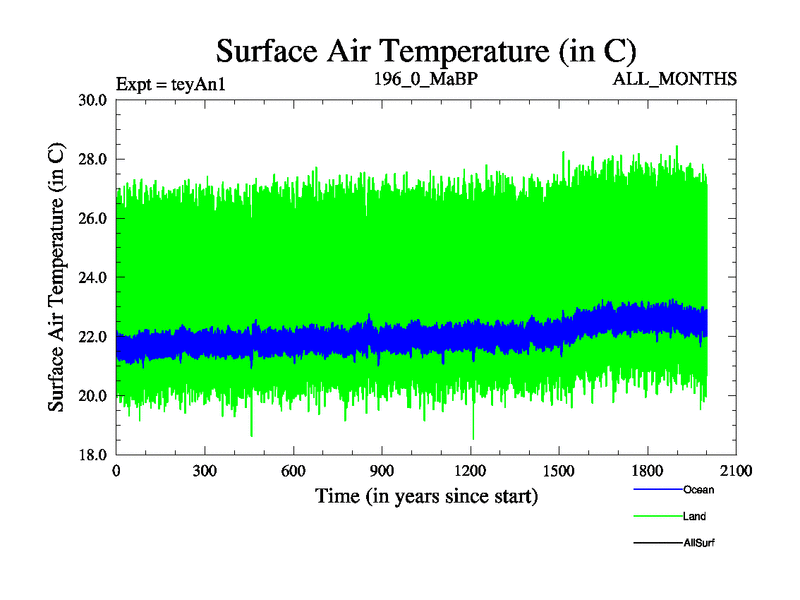 Surface Air Temperature (in C)

Expt = teyAn1 196_0_MaBP ALL_MONTHS

Surface Air Temperature (in C)

30.0
28.0
26.0
24.0
22.0
20.0
18.0

0 300 600 900 1200 1500 1800 2100

Time (in years since start)

Ocean
Land
AllSurf